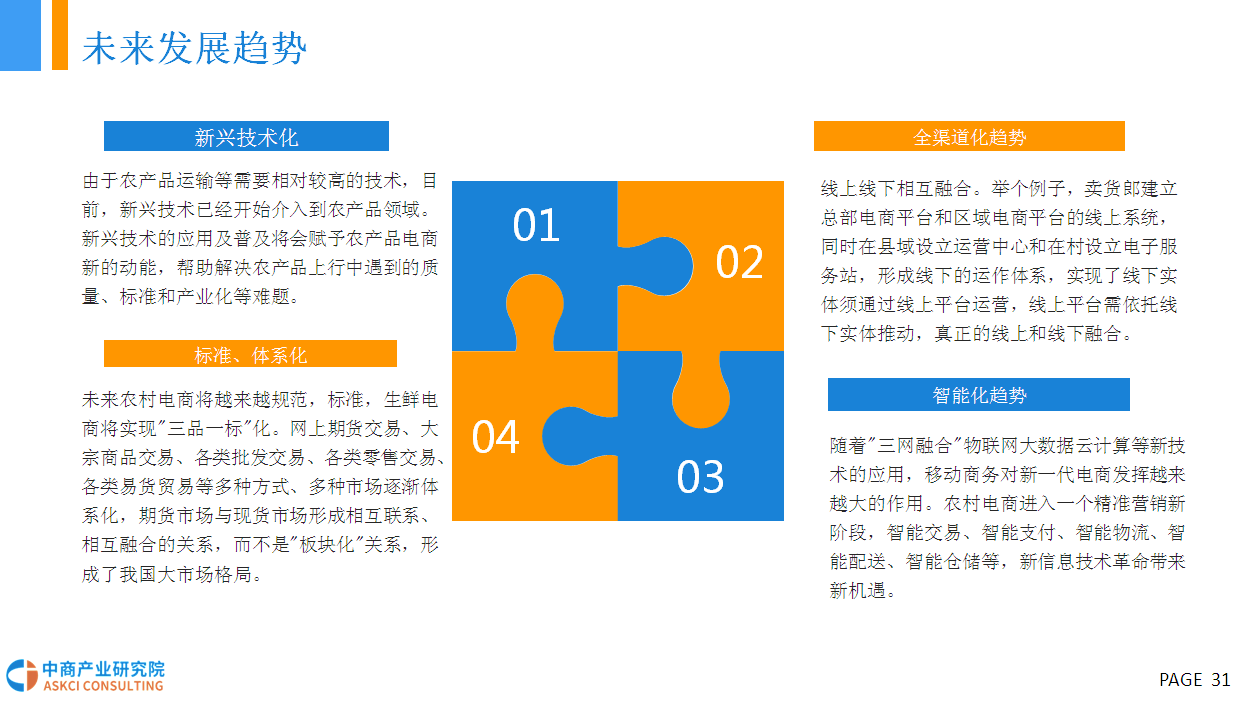 未来发展趋势

新兴技术化

由于农产品运输等需要相对较高的技术，目前，新兴技术已经开始介入到农产品领域。新兴技术的应用及普及将会赋予农产品电商新的动能，帮助解决农产品上行中遇到的质量、标准和产业化等难题。

标准、体系化

未来农村电商将越来越规范，标准，生鲜电商将实现"三品一标"化。网上期货交易、大宗商品交易、各类批发交易、各类零售交易、各类易货贸易等多种方式、多种市场逐渐体系化，期货市场与现货市场形成相互联系、相互融合的关系，而不是"板块化"关系，形成了我国大市场格局。

01

02

04

03

全渠道化趋势

线上线下相互融合。举个例子，卖货郎建立总部电商平台和区域电商平台的线上系统，同时在县域设立运营中心和在村设立电子服务站，形成线下的运作体系，实现了线下实体须通过线上平台运营，线上平台需依托线下实体推动，真正的线上和线下融合。

智能化趋势

随着"三网融合"物联网大数据云计算等新技术的应用，移动商务对新一代电商发挥越来越大的作用。农村电商进入一个精准营销新阶段，智能交易、智能支付、智能物流、智能配送、智能仓储等，新信息技术革命带来新机遇。

中商产业研究院
ASKCI CONSULTING

PAGE 31